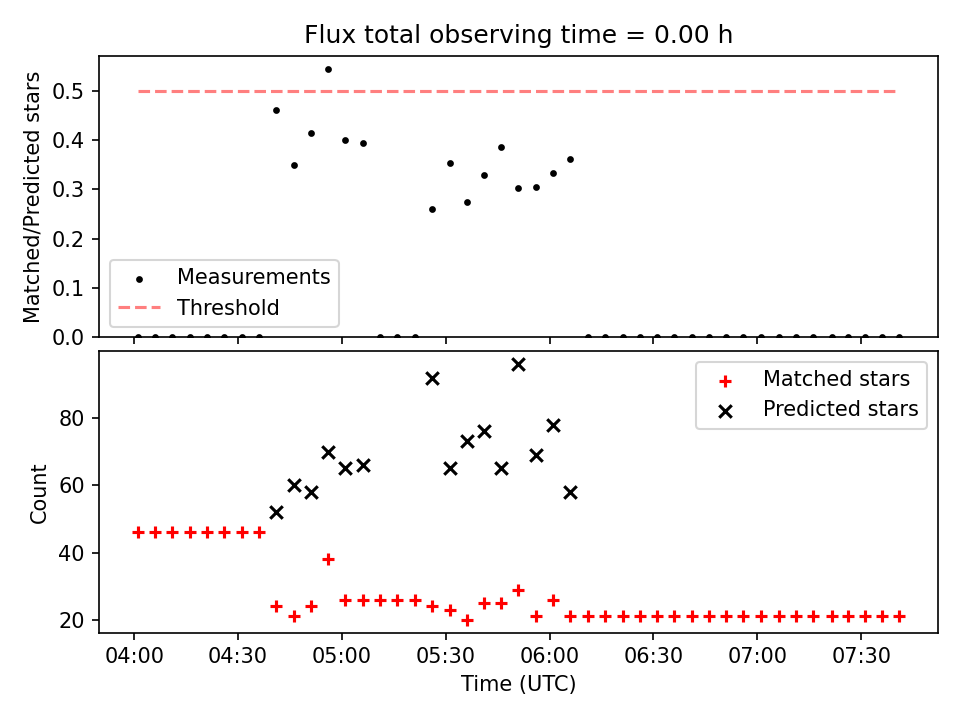 Flux total observing time = 0.00 h

Matched/Predicted stars

0.5
0.4
0.3
0.2
0.1
0.0

Measurements
Threshold

Count

80
60
40
20

Matched stars
Predicted stars

04:00 04:30 05:00 05:30 06:00 06:30 07:00 07:30

Time (UTC)